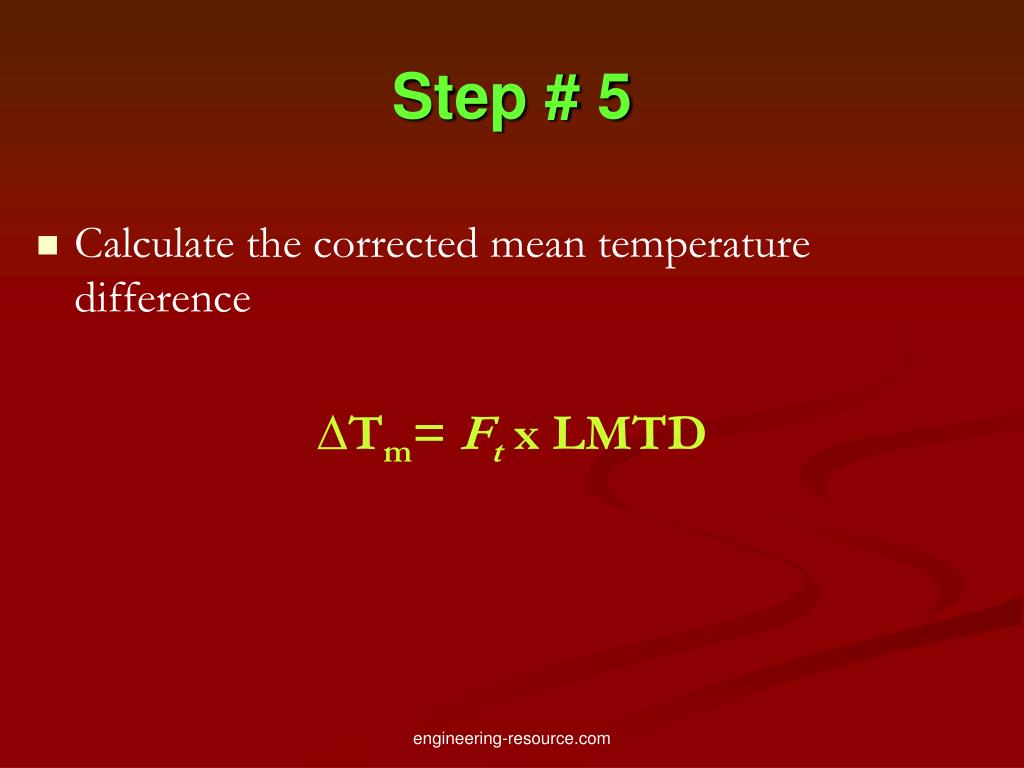 Step # 5

■ Calculate the corrected mean temperature difference

$\Delta T_m = F_t \text{ x LMTD}$

engineering-resource.com